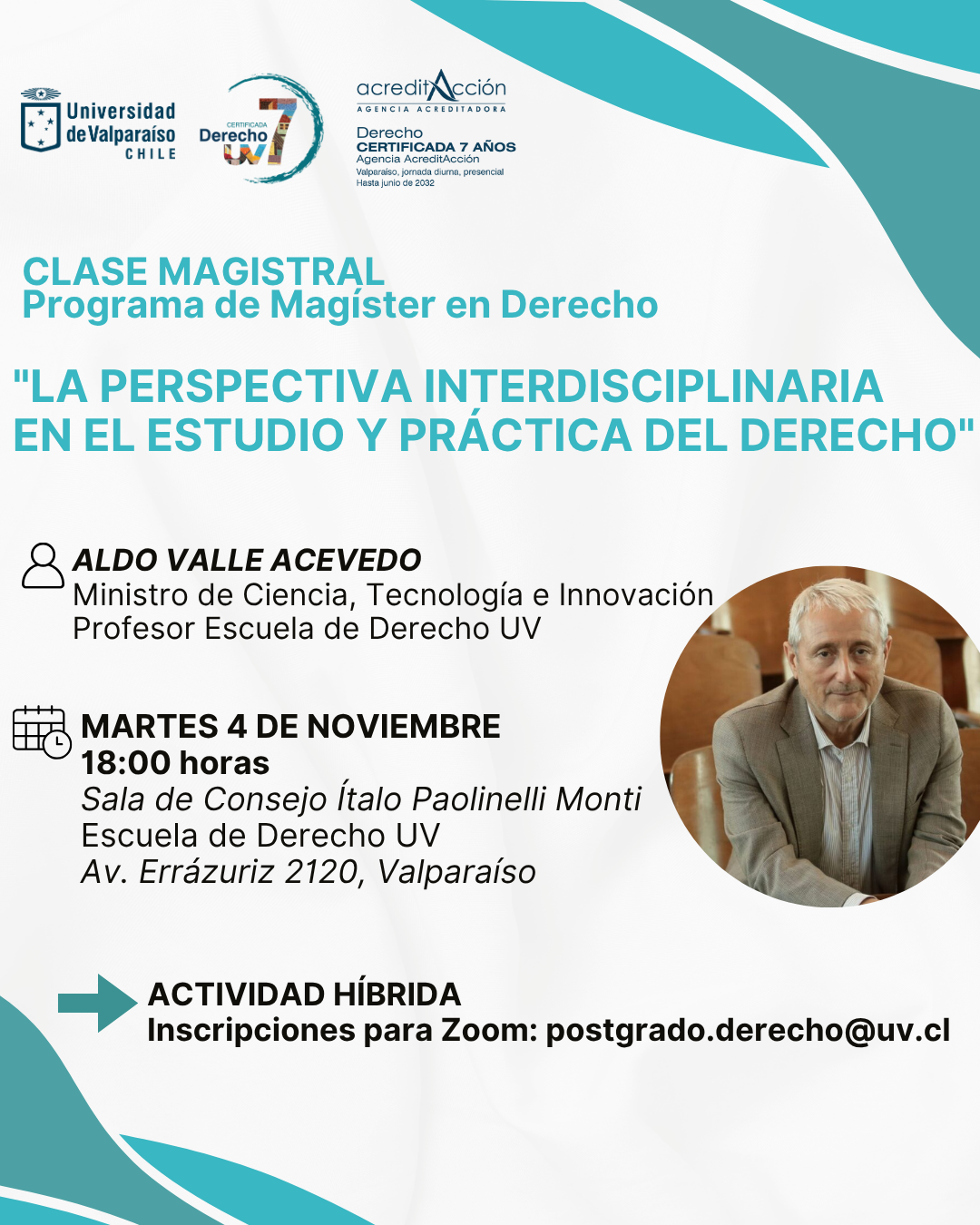 Universidad de Valparaíso CHILE

CERTIFICADA Derecho UV 7

acreditAcción
AGENCIA ACREDITADORA

Derecho
CERTIFICADA 7 AÑOS
Agencia AcreditAcción
Valparaíso, jornada diurna, presencial
Hasta junio de 2032

CLASE MAGISTRAL
Programa de Magíster en Derecho

"LA PERSPECTIVA INTERDISCIPLINARIA EN EL ESTUDIO Y PRÁCTICA DEL DERECHO"

ALDO VALLE ACEVEDO
Ministro de Ciencia, Tecnología e Innovación
Profesor Escuela de Derecho UV

MARTES 4 DE NOVIEMBRE
18:00 horas
Sala de Consejo Ítalo Paolinelli Monti
Escuela de Derecho UV
Av. Errázuriz 2120, Valparaíso

ACTIVIDAD HÍBRIDA
Inscripciones para Zoom: postgrado.derecho@uv.cl